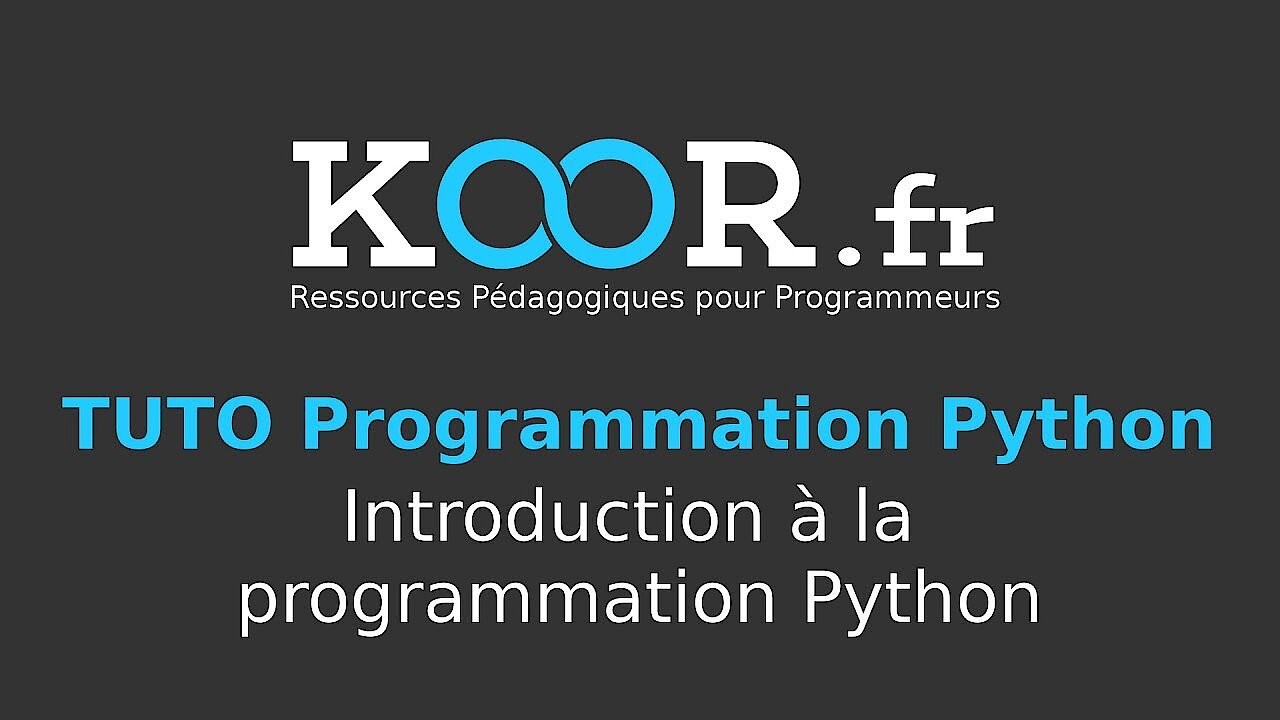 KOOR.fr
Ressources Pédagogiques pour Programmeurs

TUTO Programmation Python
Introduction à la programmation Python